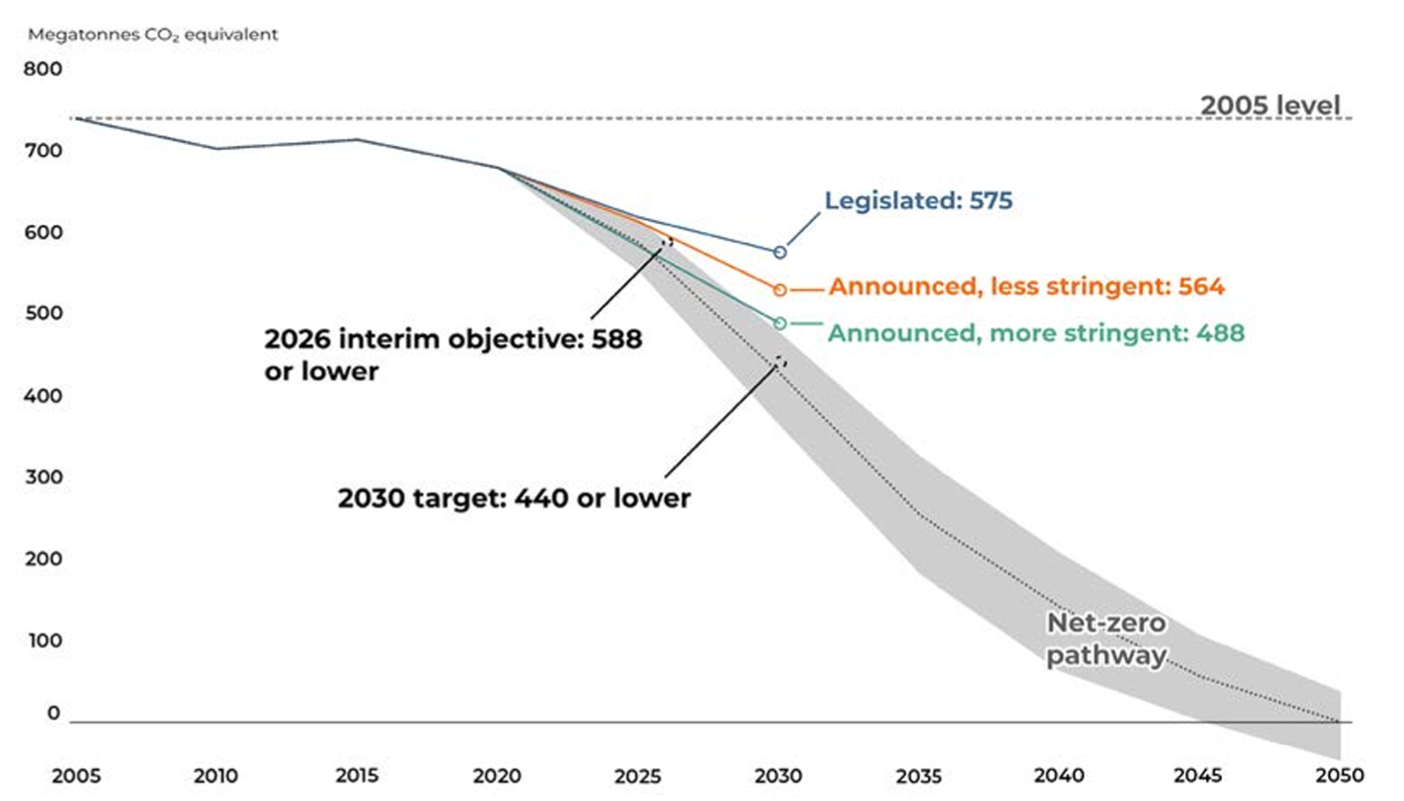 Megatonnes $CO_2$ equivalent

800
700
600
500
400
300
200
100
0

2005 level

Legislated: 575

Announced, less stringent: 564

Announced, more stringent: 488

2026 interim objective: 588 or lower

2030 target: 440 or lower

Net-zero pathway

2005 2010 2015 2020 2025 2030 2035 2040 2045 2050